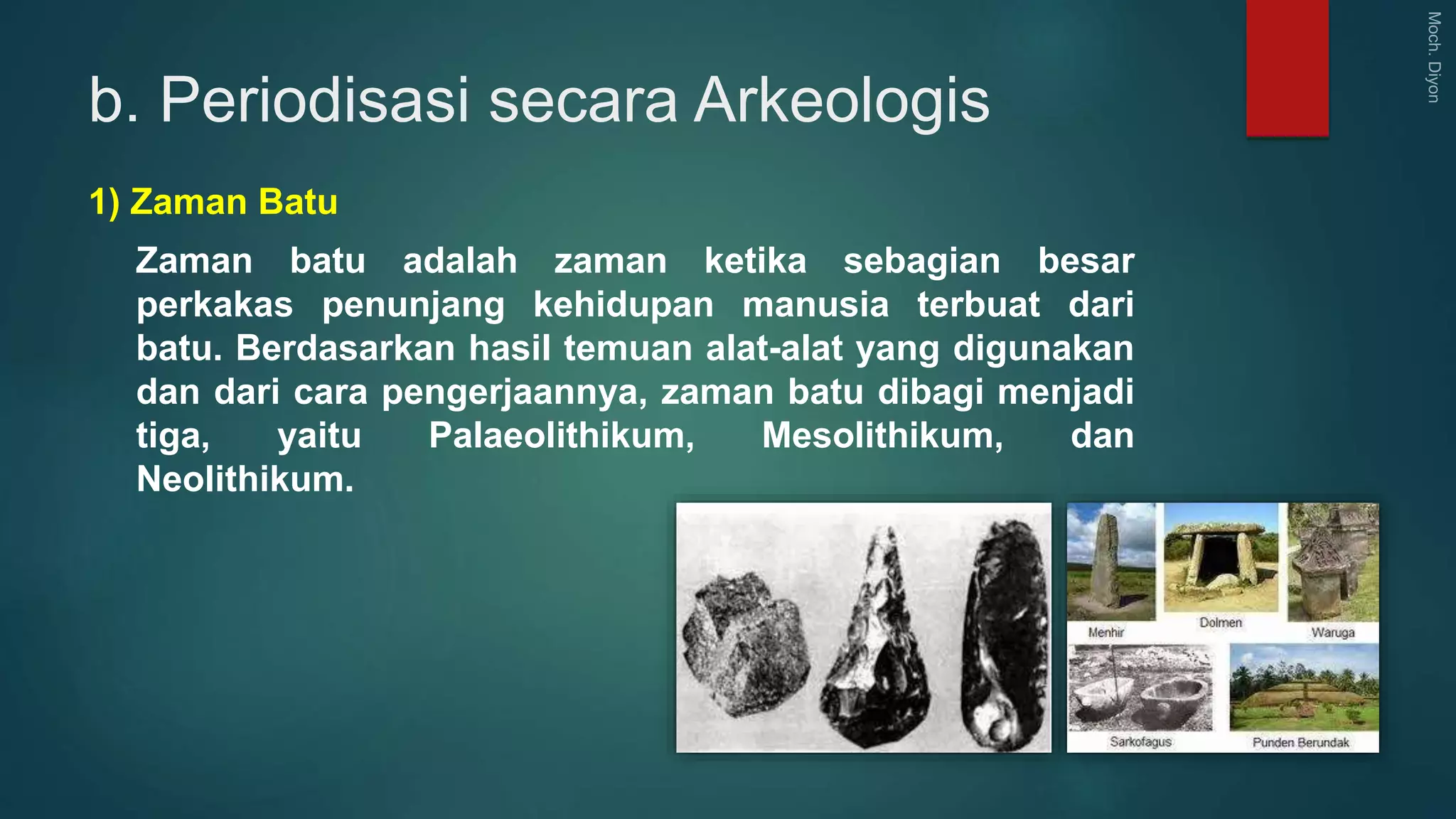 Moch. Diyon

b. Periodisasi secara Arkeologis

1) Zaman Batu

Zaman batu adalah zaman ketika sebagian besar perkakas penunjang kehidupan manusia terbuat dari batu. Berdasarkan hasil temuan alat-alat yang digunakan dan dari cara pengerjaannya, zaman batu dibagi menjadi tiga, yaitu Palaeolithikum, Mesolithikum, dan Neolithikum.

Menhir

Dolmen

Waruga

Sarkofagus

Punden Berundak